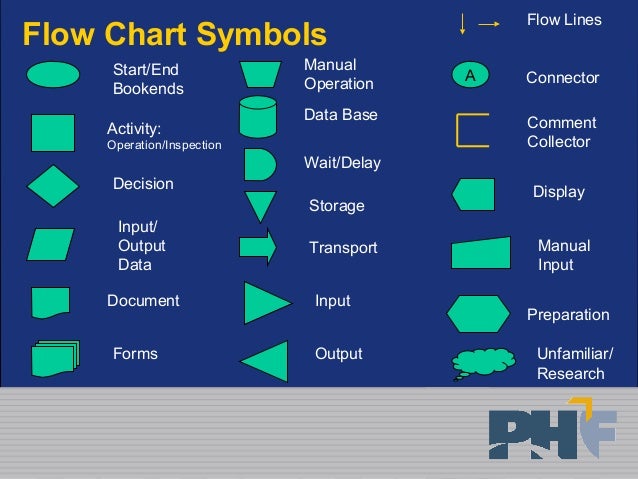 Flow Chart Symbols

Start/End Bookends

Activity: Operation/Inspection

Decision

Input/ Output Data

Document

Forms

Manual Operation

Data Base

Wait/Delay

Storage

Transport

Input

Output

Flow Lines

A

Connector

Comment Collector

Display

Manual Input

Preparation

Unfamiliar/ Research

PHF